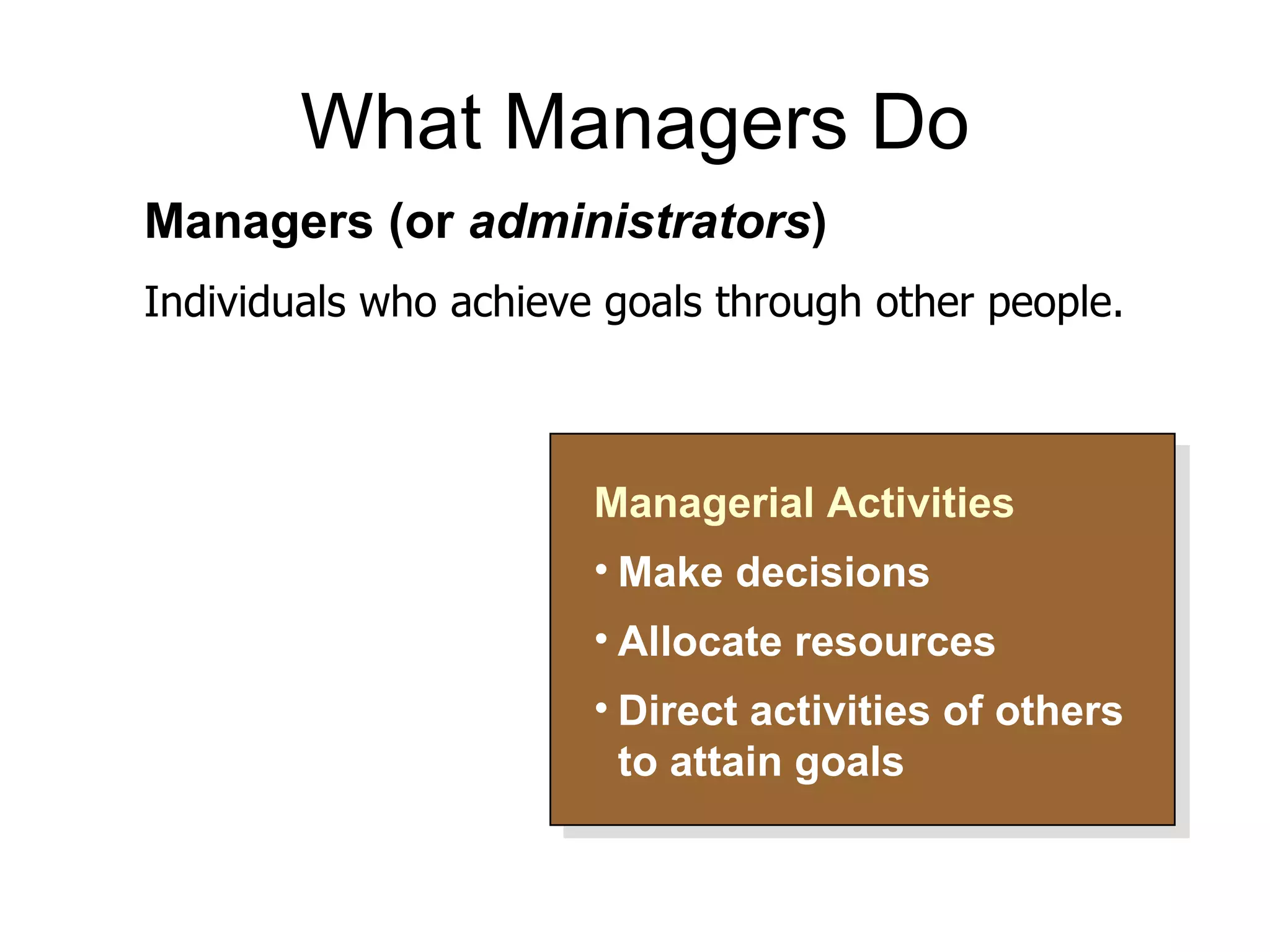 What Managers Do

Managers (or administrators)

Individuals who achieve goals through other people.

Managerial Activities

• Make decisions

• Allocate resources

• Direct activities of others to attain goals